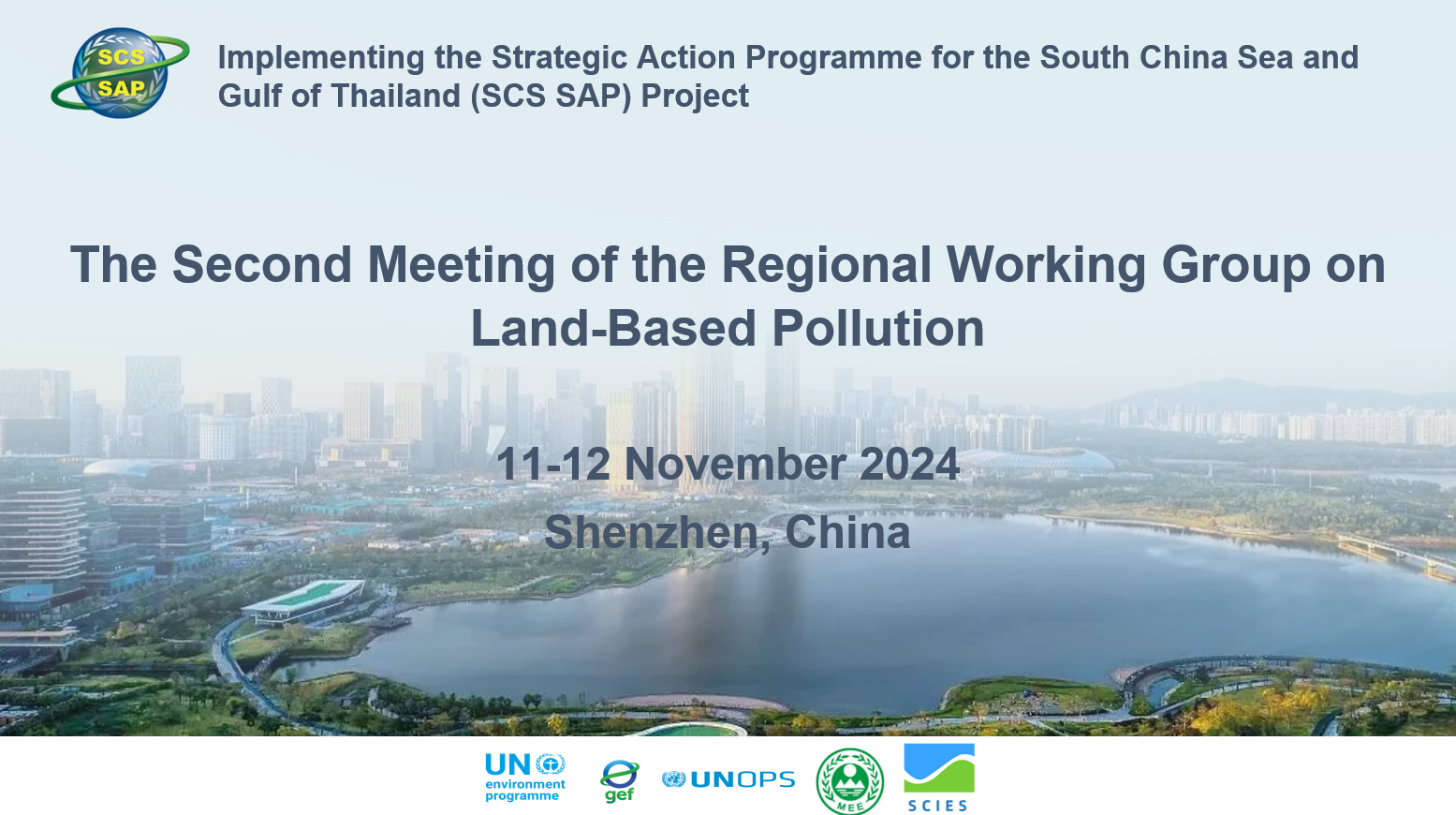 SCS SAP

Implementing the Strategic Action Programme for the South China Sea and Gulf of Thailand (SCS SAP) Project

The Second Meeting of the Regional Working Group on Land-Based Pollution

11-12 November 2024
Shenzhen, China

UN environment programme

gef

UNOPS

MEE

SCIES